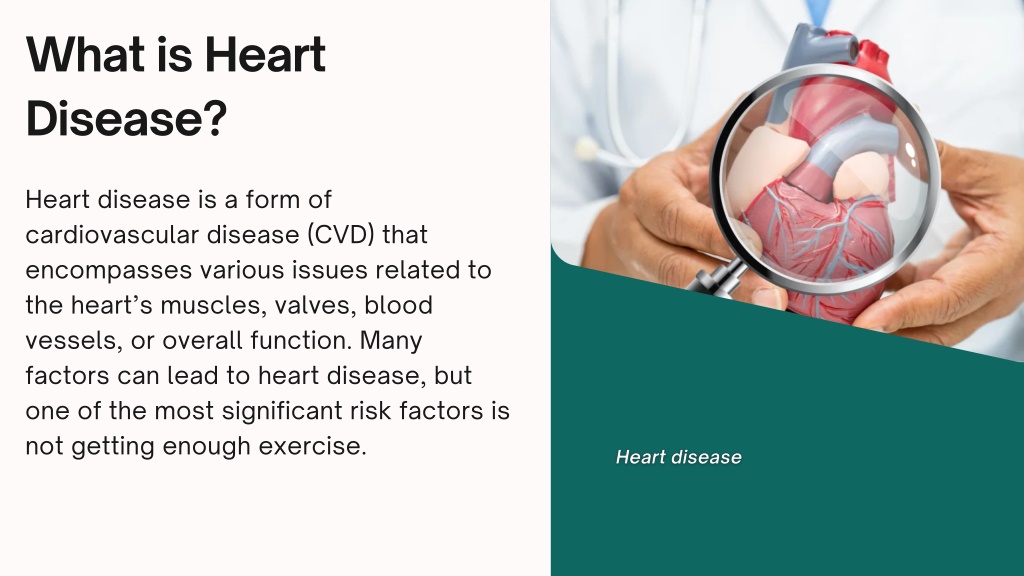 What is Heart Disease?

Heart disease is a form of cardiovascular disease (CVD) that encompasses various issues related to the heart’s muscles, valves, blood vessels, or overall function. Many factors can lead to heart disease, but one of the most significant risk factors is not getting enough exercise.

Heart disease